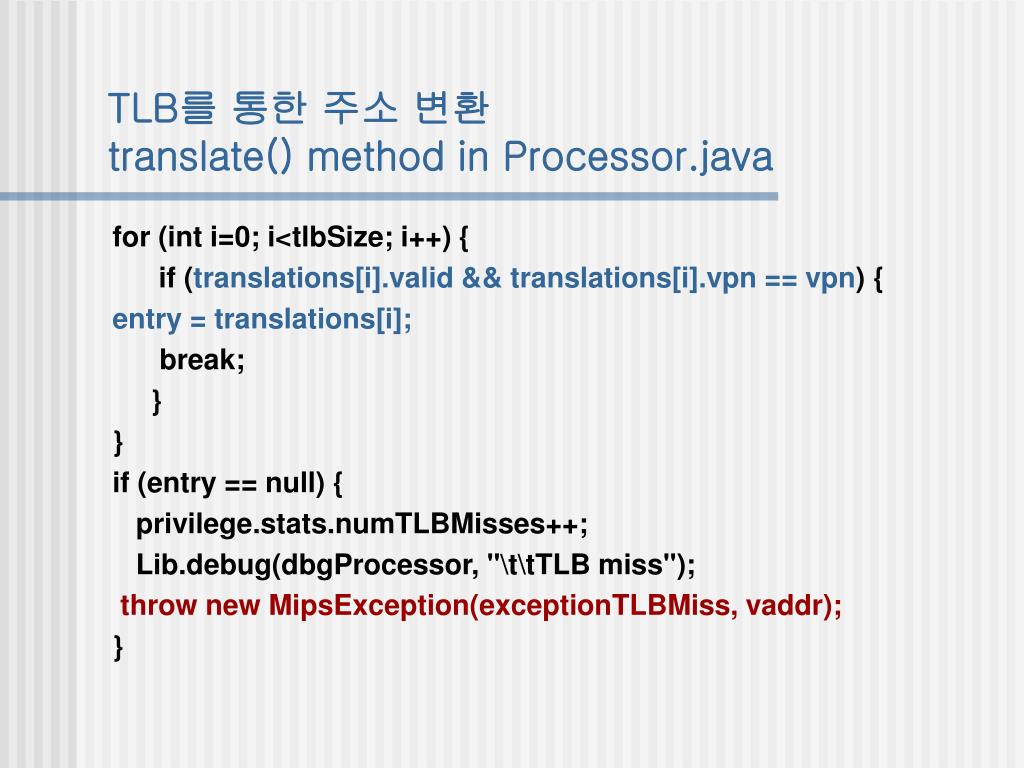 TLB를 통한 주소 변환
translate() method in Processor.java

for (int i=0; i<tlbSize; i++) {
if (translations[i].valid && translations[i].vpn == vpn) {
entry = translations[i];
break;
}
}
if (entry == null) {
privilege.stats.numTLBMisses++;
Lib.debug(dbgProcessor, "\t\tTLB miss");
throw new MipsException(exceptionTLBMiss, vaddr);
}